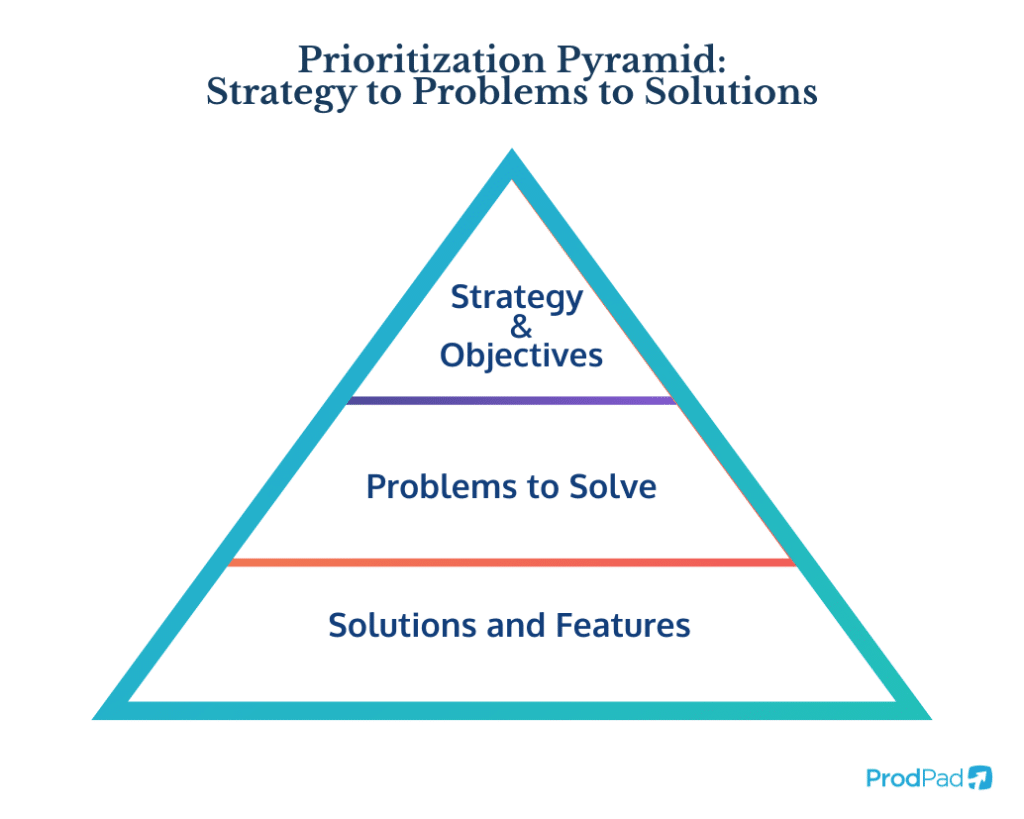 Prioritization Pyramid:
Strategy to Problems to Solutions

Strategy
&
Objectives

Problems to Solve

Solutions and Features

ProdPad